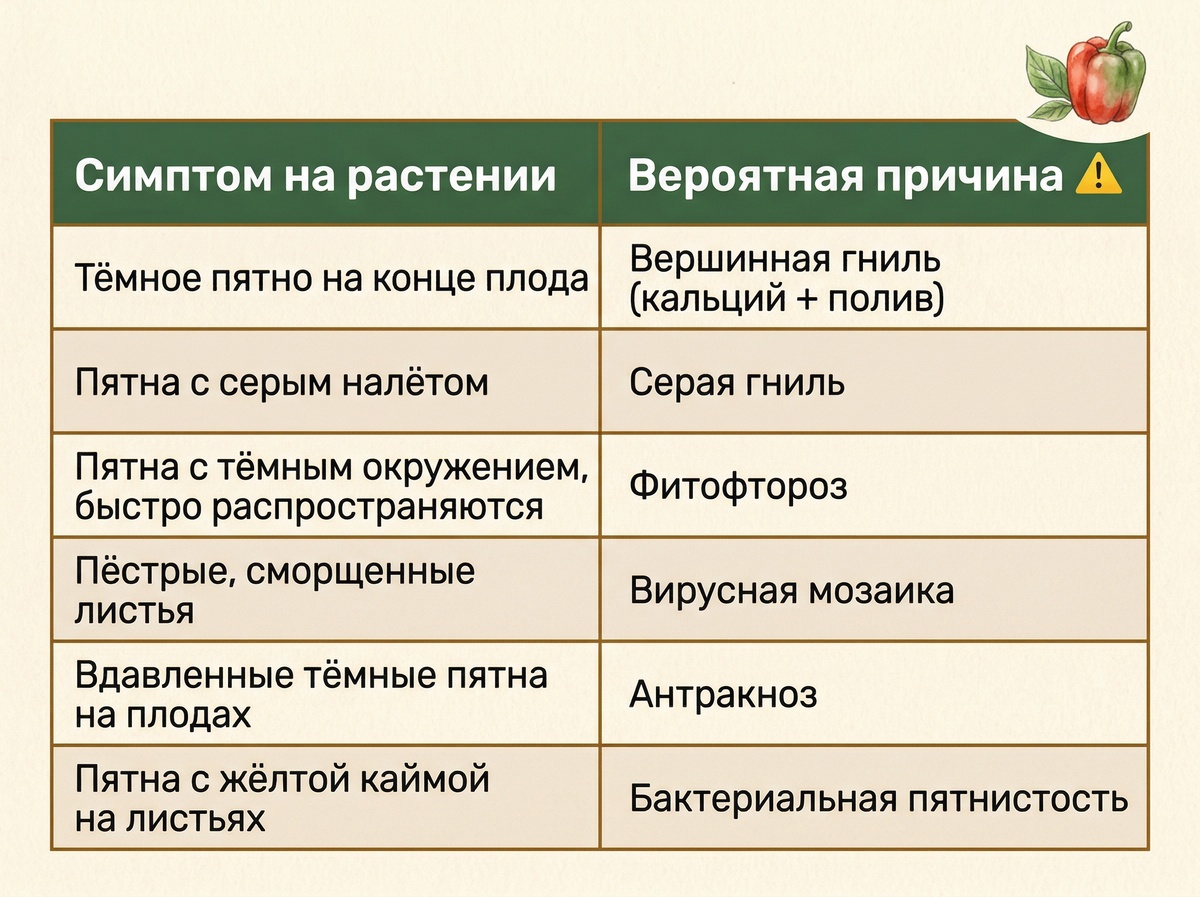 | Симптом на растении | Вероятная причина ⚠️ |
|---|---|
| Тёмное пятно на конце плода | Вершинная гниль (кальций + полив) |
| Пятна с серым налётом | Серая гниль |
| Пятна с тёмным окружением, быстро распространяются | Фитофтороз |
| Пёстрые, сморщенные листья | Вирусная мозаика |
| Вдавленные тёмные пятна на плодах | Антракноз |
| Пятна с жёлтой каймой на листьях | Бактериальная пятнистость |